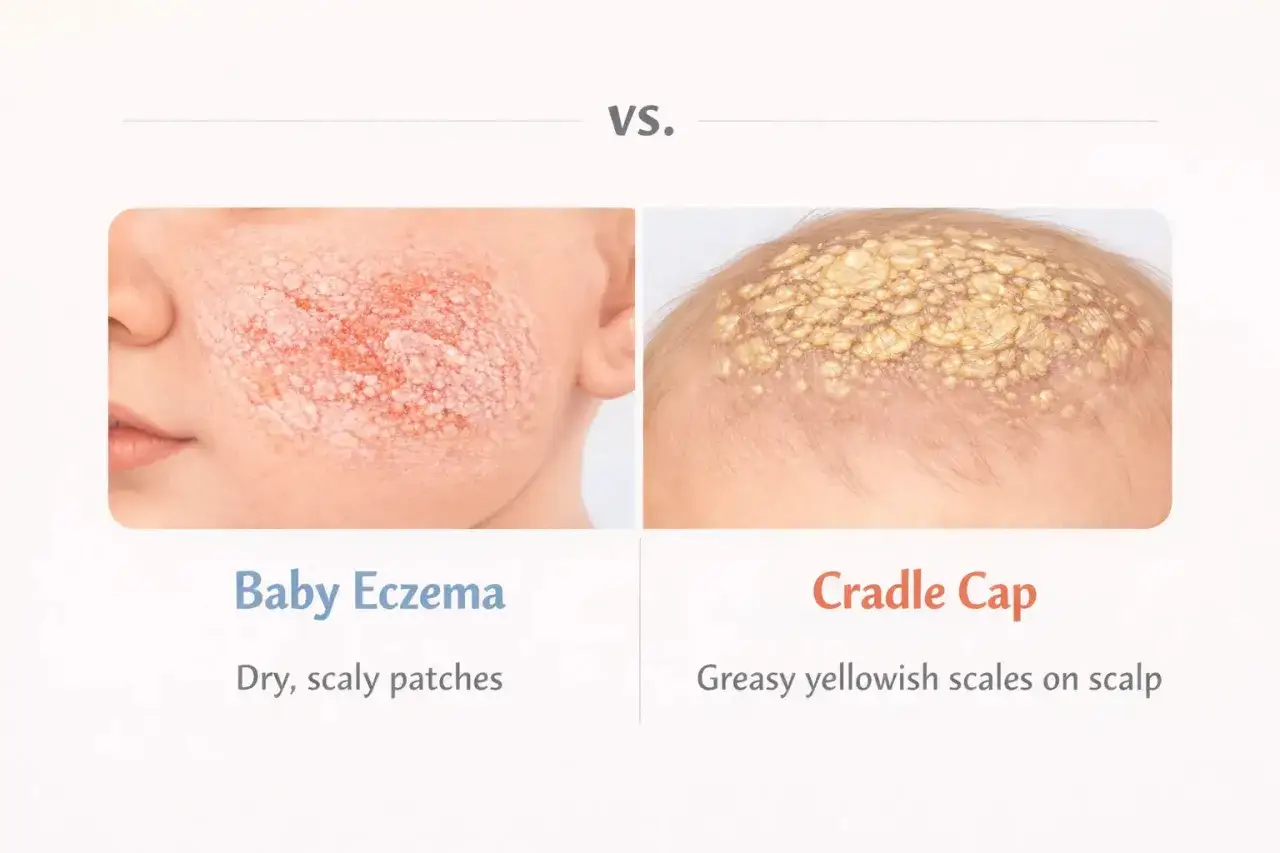 vs.

Baby Eczema

Dry, scaly patches

Cradle Cap

Greasy yellowish scales on scalp